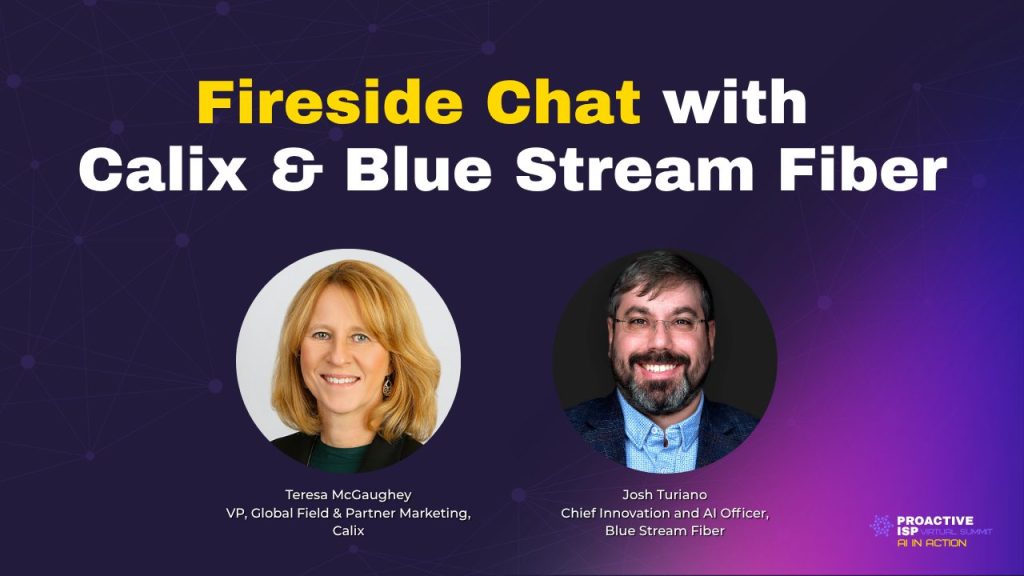 Fireside Chat with Calix & Blue Stream Fiber

Teresa McGaughey
VP, Global Field & Partner Marketing, Calix

Josh Turiano
Chief Innovation and AI Officer, Blue Stream Fiber

PROACTIVE ISP VIRTUAL SUMMIT
AI IN ACTION